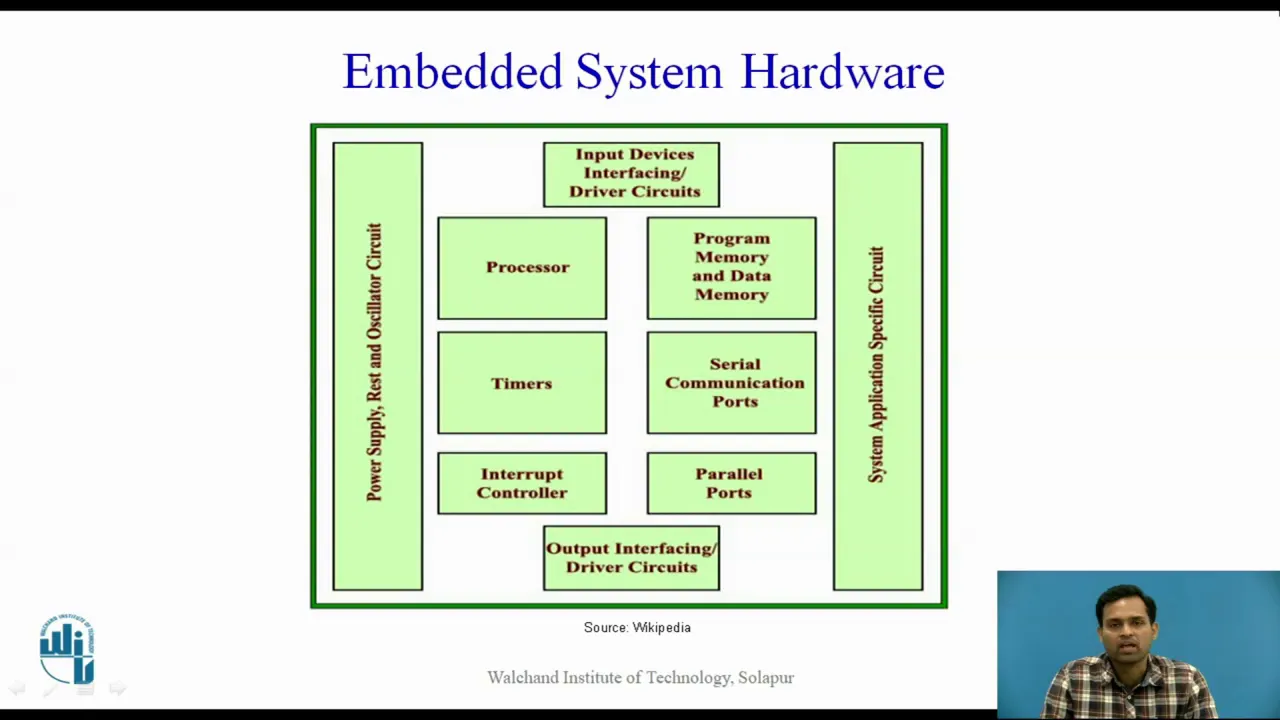 Embedded System Hardware

Power Supply, Rest and Oscillator Circuit

Input Devices Interfacing/ Driver Circuits

Processor

Program Memory and Data Memory

Timers

Serial Communication Ports

Interrupt Controller

Parallel Ports

Output Interfacing/ Driver Circuits

System Application Specific Circuit

Source: Wikipedia

Walchand Institute of Technology, Solapur